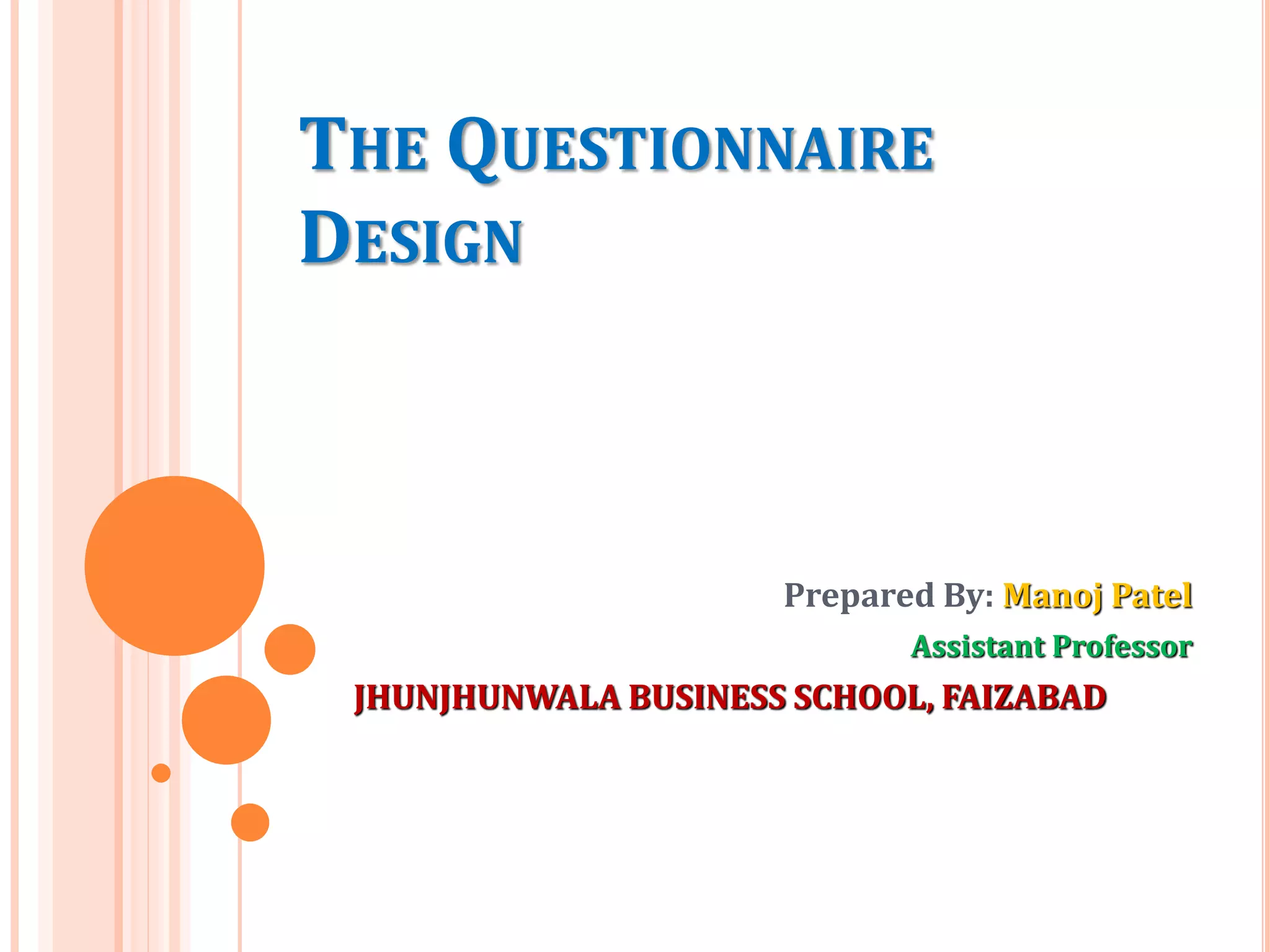 THE QUESTIONNAIRE DESIGN

Prepared By: Manoj Patel
Assistant Professor
JHUNJHUNWALA BUSINESS SCHOOL, FAIZABAD